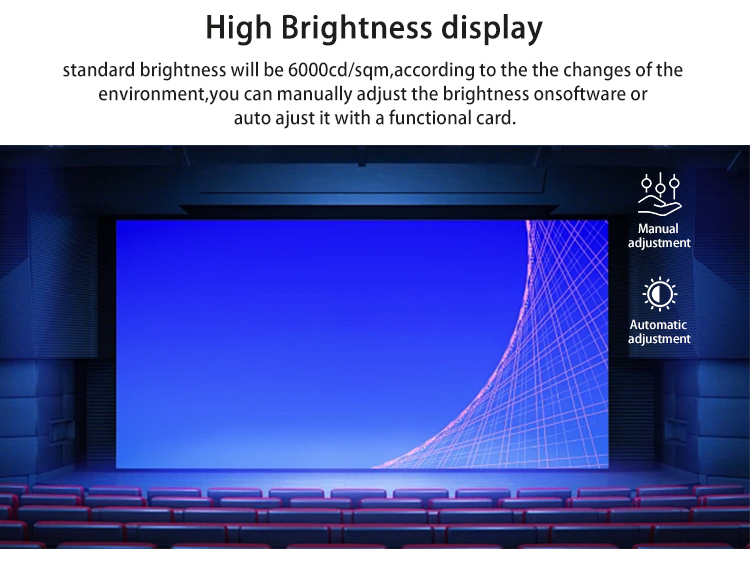 High Brightness display

standard brightness will be 6000cd/sqm,according to the the changes of the environment,you can manually adjust the brightness onsoftware or auto ajust it with a functional card.

Manual adjustment

Automatic adjustment